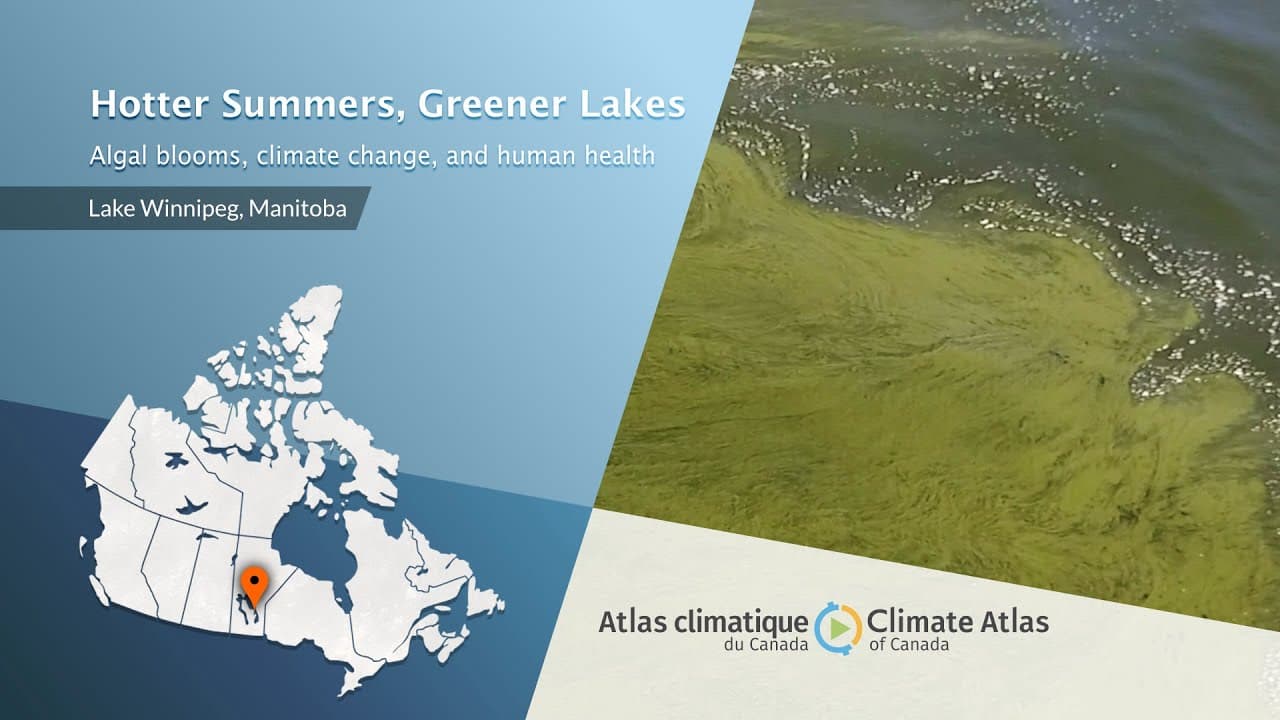 Hotter Summers, Greener Lakes

Algal blooms, climate change, and human health

Lake Winnipeg, Manitoba

Atlas climatique du Canada

Climate Atlas of Canada